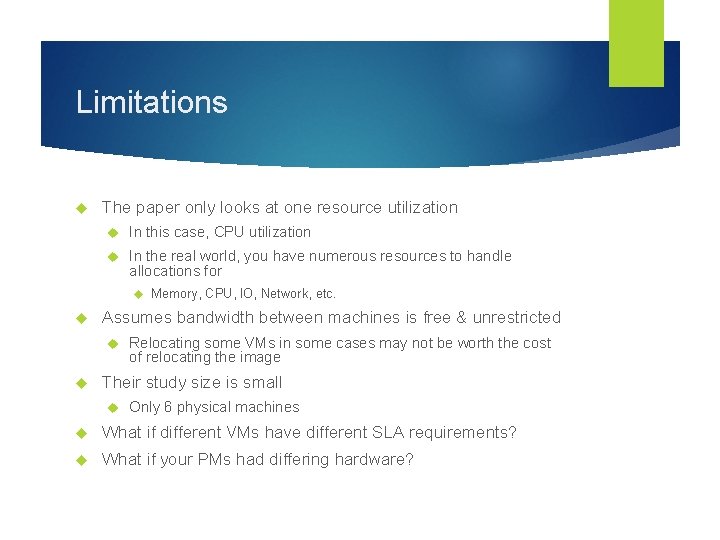 Limitations

The paper only looks at one resource utilization

In this case, CPU utilization

In the real world, you have numerous resources to handle allocations for

Memory, CPU, IO, Network, etc.

Assumes bandwidth between machines is free & unrestricted

Relocating some VMs in some cases may not be worth the cost of relocating the image

Their study size is small

Only 6 physical machines

What if different VMs have different SLA requirements?

What if your PMs had differing hardware?